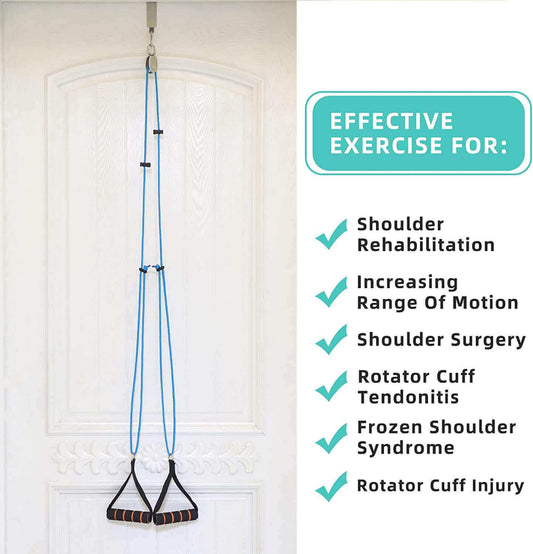 EFFECTIVE EXERCISE FOR:

Shoulder Rehabilitation

Increasing Range Of Motion

Shoulder Surgery

Rotator Cuff Tendonitis

Frozen Shoulder Syndrome

Rotator Cuff Injury